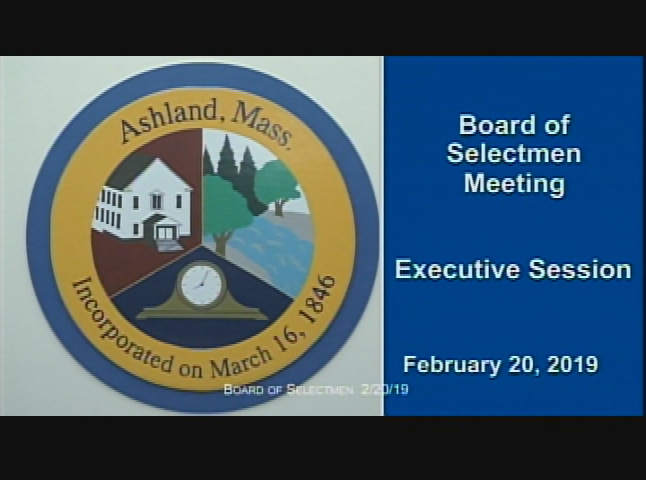 Ashland, Mass.

Incorporated on March 16, 1846

Board of Selectmen Meeting

Executive Session

February 20, 2019

BOARD OF SELECTMEN 2/20/19